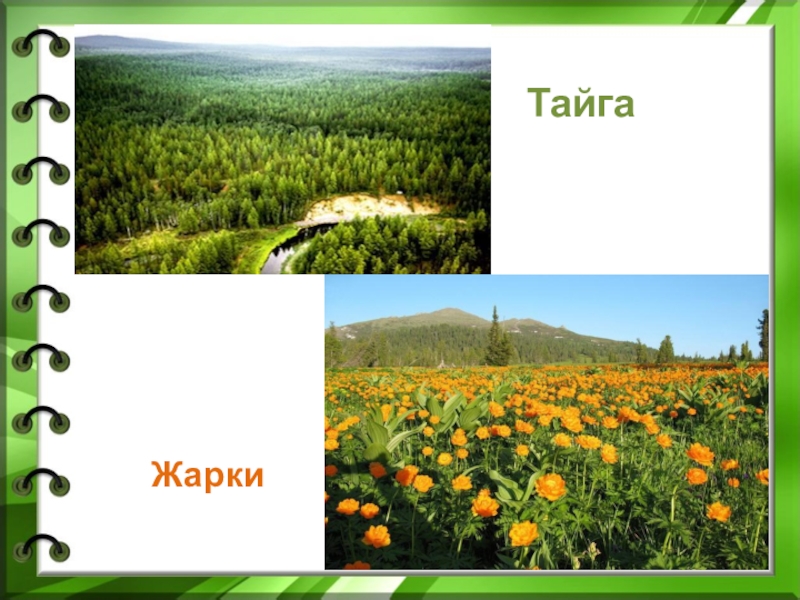 Тайга

Жарки